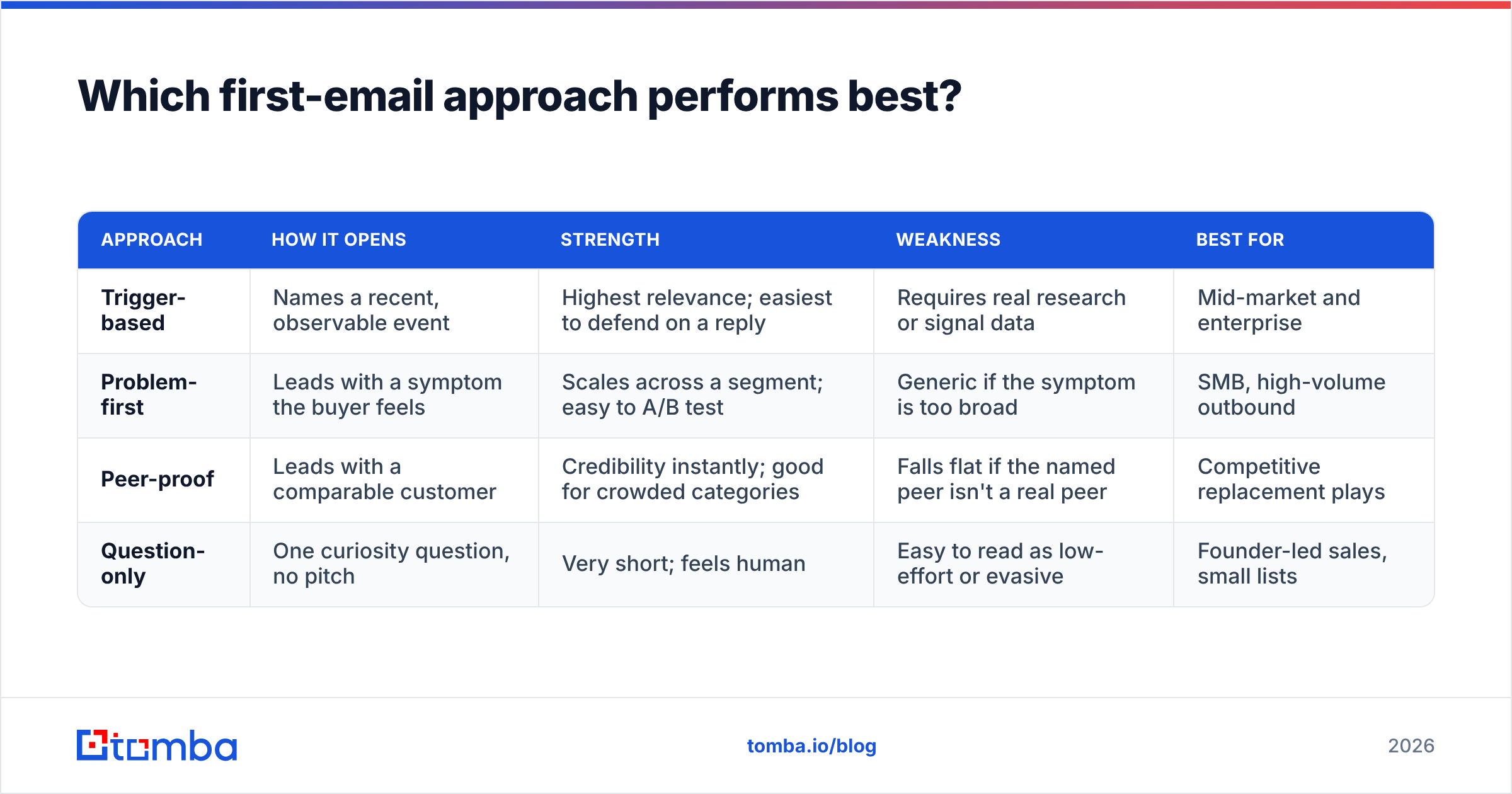 Which first-email approach performs best?

| APPROACH | HOW IT OPENS | STRENGTH | WEAKNESS | BEST FOR |
|---|---|---|---|---|
| Trigger-based | Names a recent, observable event | Highest relevance; easiest to defend on a reply | Requires real research or signal data | Mid-market and enterprise |
| Problem-first | Leads with a symptom the buyer feels | Scales across a segment; easy to A/B test | Generic if the symptom is too broad | SMB, high-volume outbound |
| Peer-proof | Leads with a comparable customer | Credibility instantly; good for crowded categories | Falls flat if the named peer isn't a real peer | Competitive replacement plays |
| Question-only | One curiosity question, no pitch | Very short; feels human | Easy to read as low-effort or evasive | Founder-led sales, small lists |

tomba

tomba.io/blog

2026